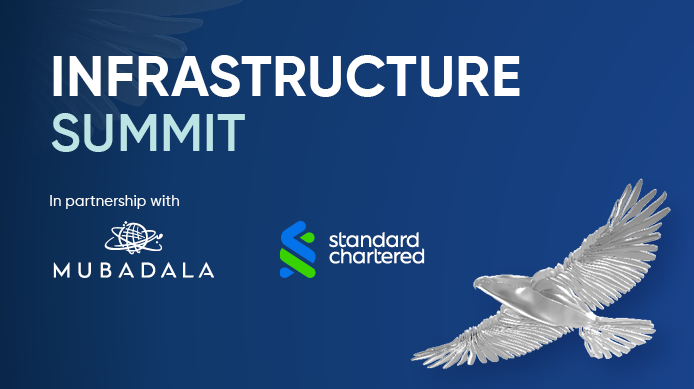 INFRASTRUCTURE
SUMMIT

In partnership with

MUBADALA

standard
chartered